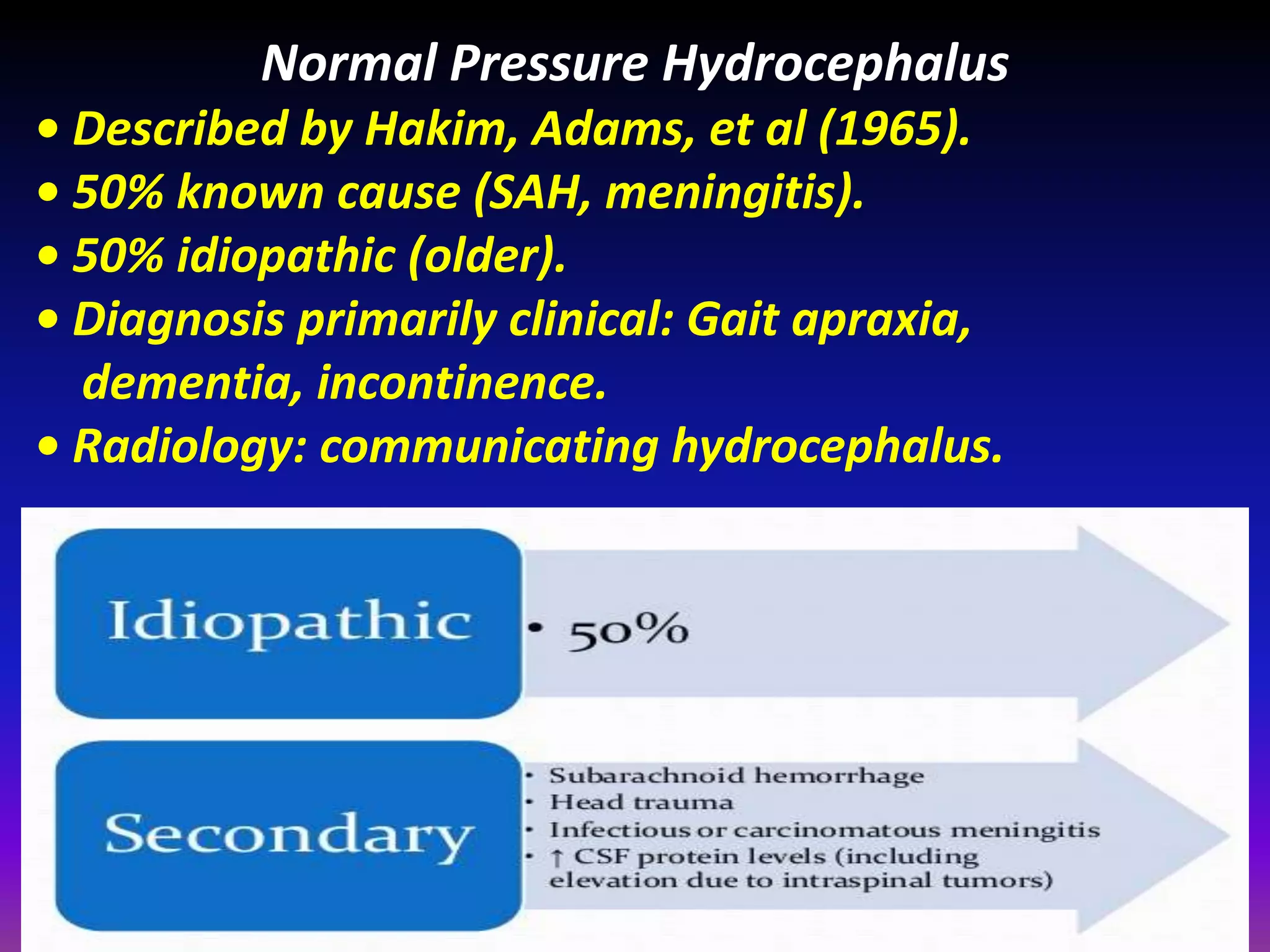 Normal Pressure Hydrocephalus

• Described by Hakim, Adams, et al (1965).

• 50% known cause (SAH, meningitis).

• 50% idiopathic (older).

• Diagnosis primarily clinical: Gait apraxia, dementia, incontinence.

• Radiology: communicating hydrocephalus.

Idiopathic

• 50%

Secondary

• Subarachnoid hemorrhage
• Head trauma
• Infectious or carcinomatous meningitis
• ↑ CSF protein levels (including elevation due to intraspinal tumors)